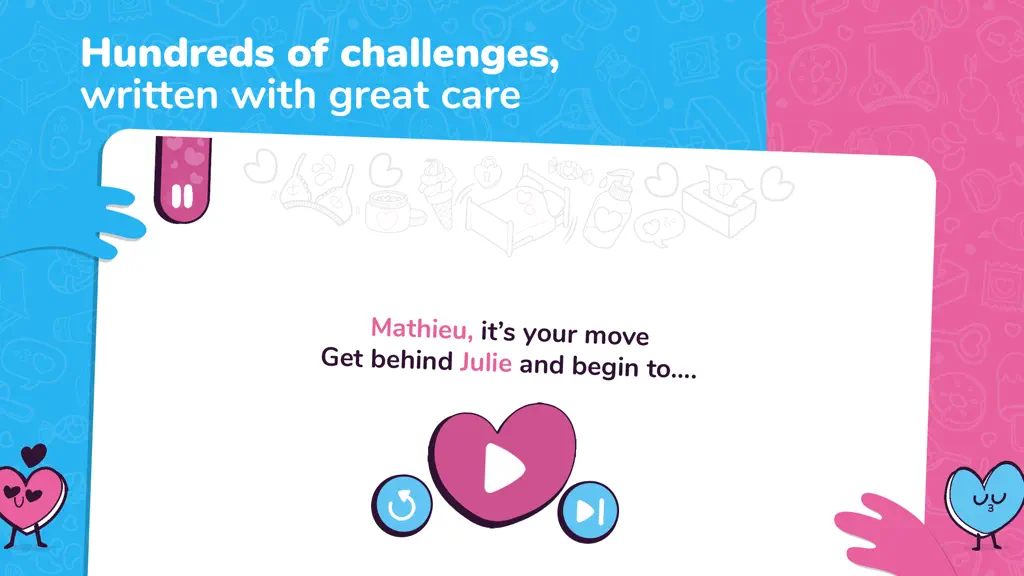 Hundreds of challenges, written with great care

Mathieu, it's your move
Get behind Julie and begin to....